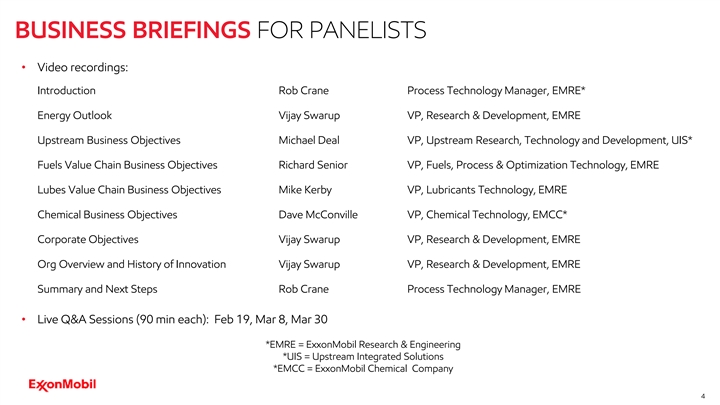 BUSINESS BRIEFINGS FOR PANELISTS

• Video recordings:

| | | |
|---|---|---|
| Introduction | Rob Crane | Process Technology Manager, EMRE* |
| Energy Outlook | Vijay Swarup | VP, Research & Development, EMRE |
| Upstream Business Objectives | Michael Deal | VP, Upstream Research, Technology and Development, UIS* |
| Fuels Value Chain Business Objectives | Richard Senior | VP, Fuels, Process & Optimization Technology, EMRE |
| Lubes Value Chain Business Objectives | Mike Kerby | VP, Lubricants Technology, EMRE |
| Chemical Business Objectives | Dave McConville | VP, Chemical Technology, EMCC* |
| Corporate Objectives | Vijay Swarup | VP, Research & Development, EMRE |
| Org Overview and History of Innovation | Vijay Swarup | VP, Research & Development, EMRE |
| Summary and Next Steps | Rob Crane | Process Technology Manager, EMRE |

• Live Q&A Sessions (90 min each): Feb 19, Mar 8, Mar 30

*EMRE = ExxonMobil Research & Engineering
*UIS = Upstream Integrated Solutions
*EMCC = ExxonMobil Chemical Company

ExxonMobil

4